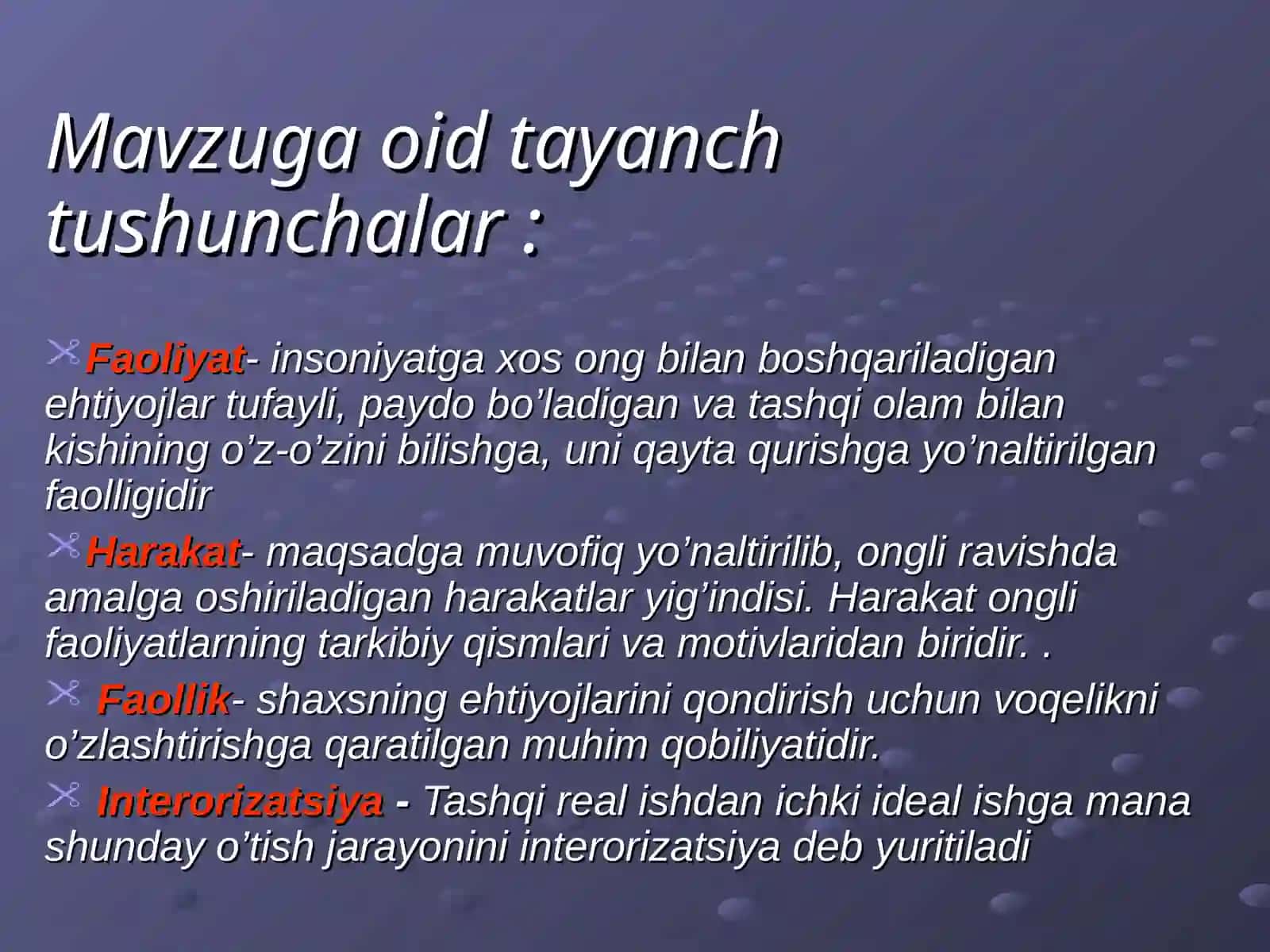 Mavzuga oid tayanch tushunchalar :

Faoliyat- insoniyatga xos ong bilan boshqariladigan ehtiyojlar tufayli, paydo bo’ladigan va tashqi olam bilan kishining o’z-o’zini bilishga, uni qayta qurishga yo’naltirilgan faolligidir

Harakat- maqsadga muvofiq yo’naltirilib, ongli ravishda amalga oshiriladigan harakatlar yig’indisi. Harakat ongli faoliyatlarning tarkibiy qismlari va motivlaridan biridir. .

Faollik- shaxsning ehtiyojlarini qondirish uchun voqelikni o’zlashtirishga qaratilgan muhim qobiliyatidir.

Interorizatsiya - Tashqi real ishdan ichki ideal ishga mana shunday o’tish jarayonini interorizatsiya deb yuritiladi